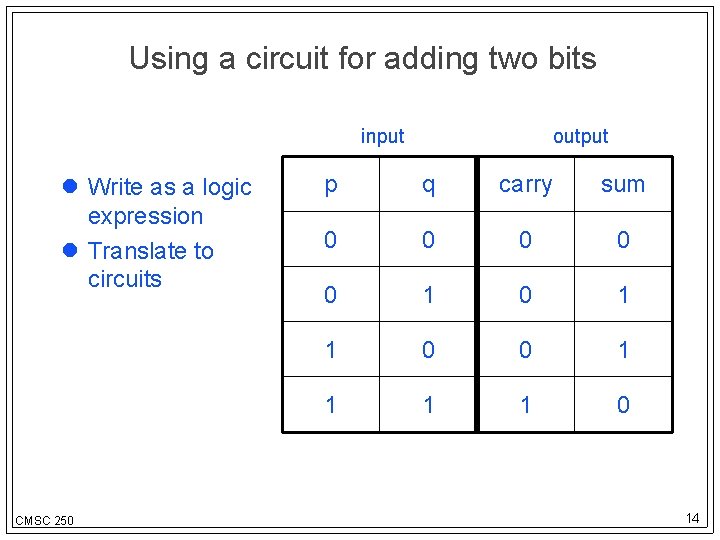 Using a circuit for adding two bits

- Write as a logic expression
- Translate to circuits

input output

| p | q | carry | sum |
|---|---|---|---|
| 0 | 0 | 0 | 0 |
| 0 | 1 | 0 | 1 |
| 1 | 0 | 0 | 1 |
| 1 | 1 | 1 | 0 |

CMSC 250

14